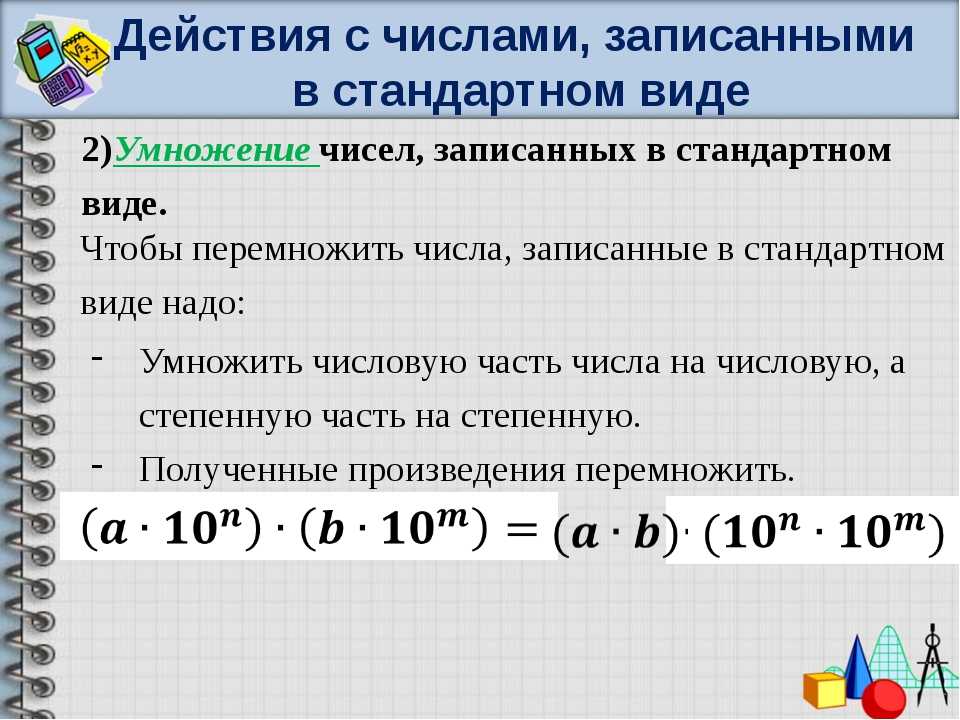 Действия с числами, записанными в стандартном виде

2)Умножение чисел, записанных в стандартном виде.

Чтобы перемножить числа, записанные в стандартном виде надо:

- Умножить числовую часть числа на числовую, а степенную часть на степенную.
- Полученные произведения перемножить.

$(a \cdot 10^n) \cdot (b \cdot 10^m) = (a \cdot b) \cdot (10^n \cdot 10^m)$